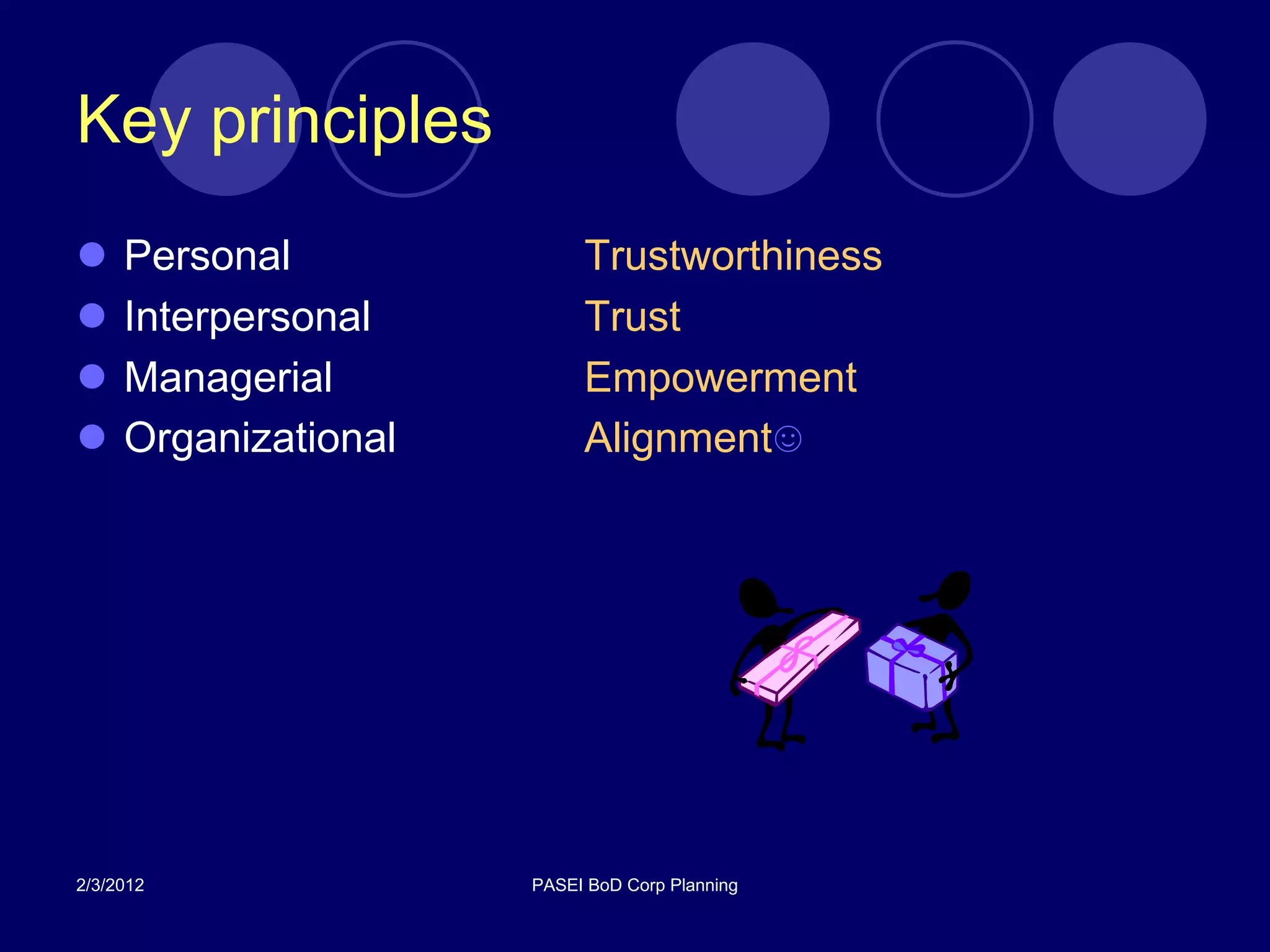 Key principles

- Personal
- Interpersonal
- Managerial
- Organizational

Trustworthiness
Trust
Empowerment
Alignment☺

2/3/2012

PASEI BoD Corp Planning